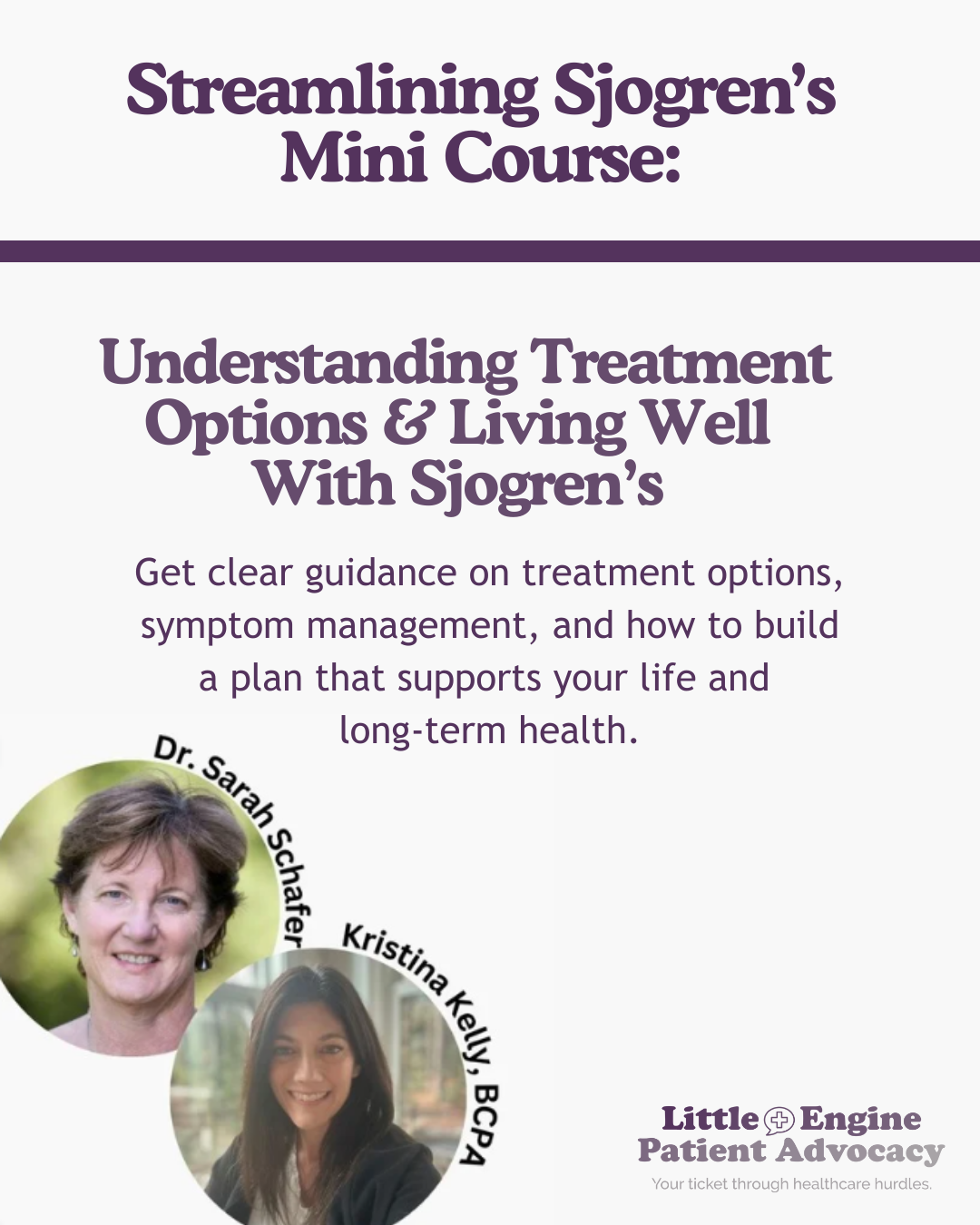 Streamlining Sjogren's Mini Course:

Understanding Treatment Options & Living Well With Sjogren's

Get clear guidance on treatment options, symptom management, and how to build a plan that supports your life and long-term health.

Dr. Sarah Schafer

Kristina Kelly, BCPA

Little Engine Patient Advocacy

Your ticket through healthcare hurdles.